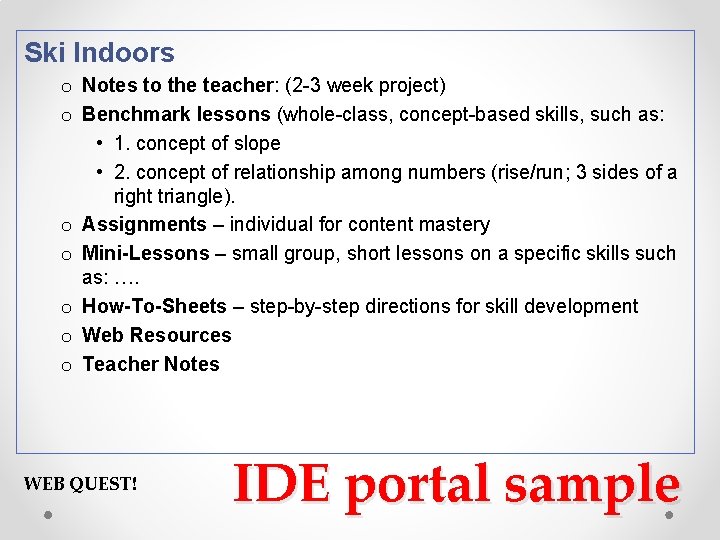 Ski Indoors

o Notes to the teacher: (2-3 week project)
o Benchmark lessons (whole-class, concept-based skills, such as:
• 1. concept of slope
• 2. concept of relationship among numbers (rise/run; 3 sides of a right triangle).
o Assignments – individual for content mastery
o Mini-Lessons – small group, short lessons on a specific skills such as: ….
o How-To-Sheets – step-by-step directions for skill development
o Web Resources
o Teacher Notes

WEB QUEST!

IDE portal sample